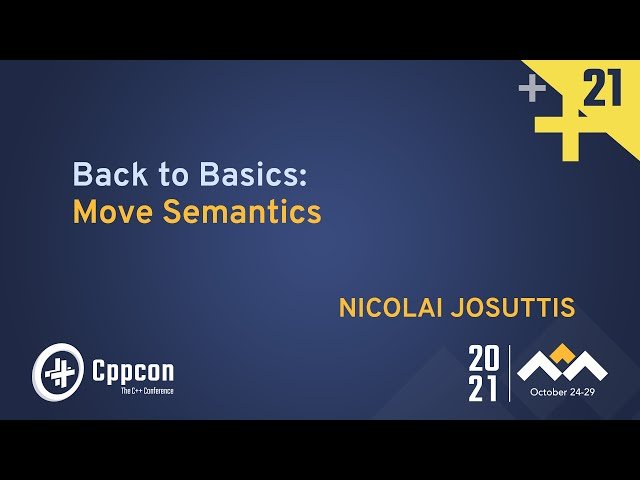 + 21

Back to Basics:
Move Semantics

NICOLAI JOSUTTIS

Cppcon
The C++ Conference

20
21

October 24-29